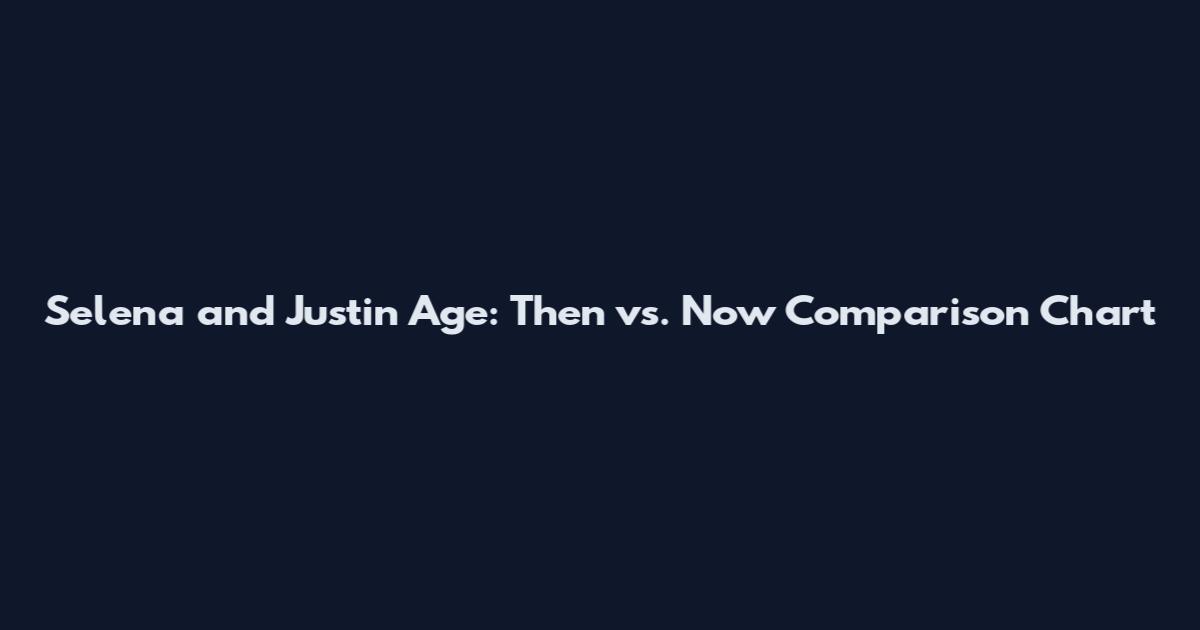 Selena and Justin Age: Then vs. Now Comparison Chart